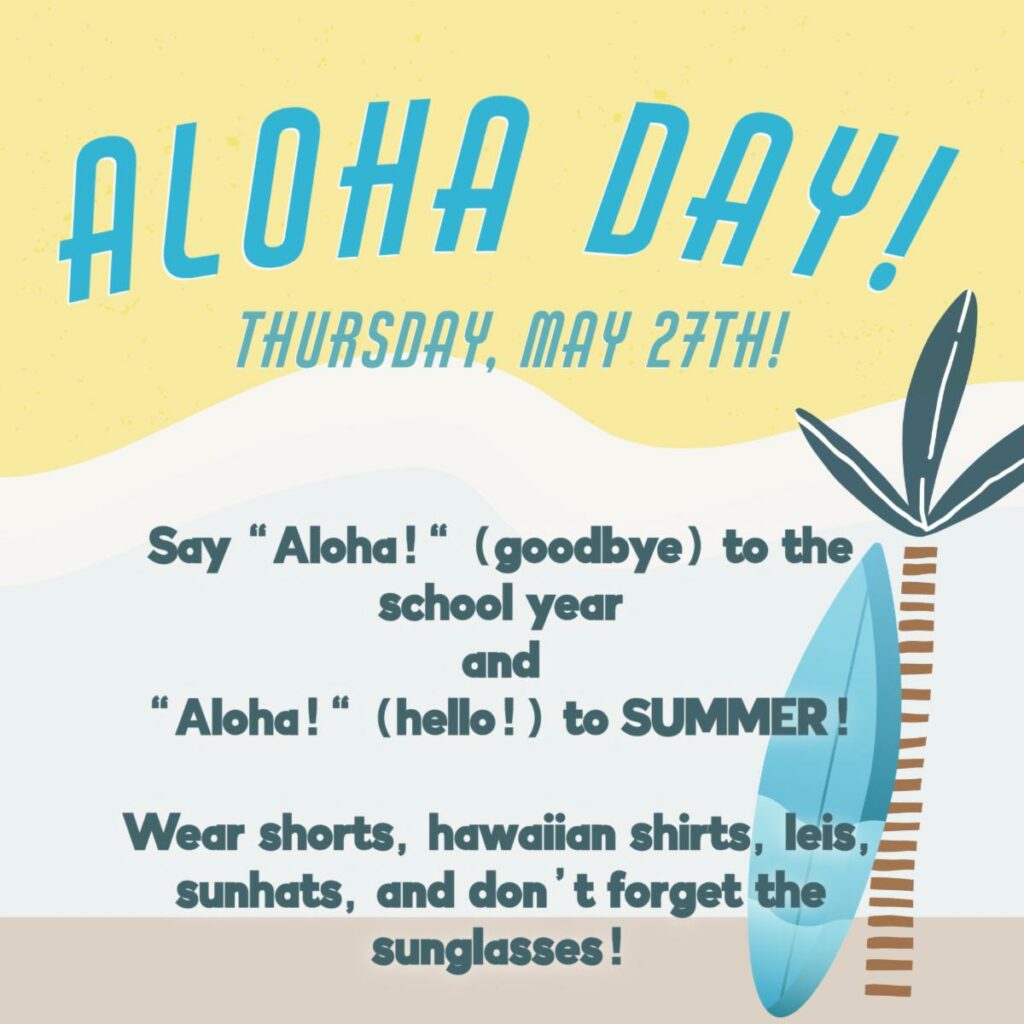 ALOHA DAY!

THURSDAY, MAY 27TH!

Say "Aloha!" (goodbye) to the school year
and
"Aloha!" (hello!) to SUMMER!

Wear shorts, hawaiian shirts, leis, sunhats, and don't forget the sunglasses!